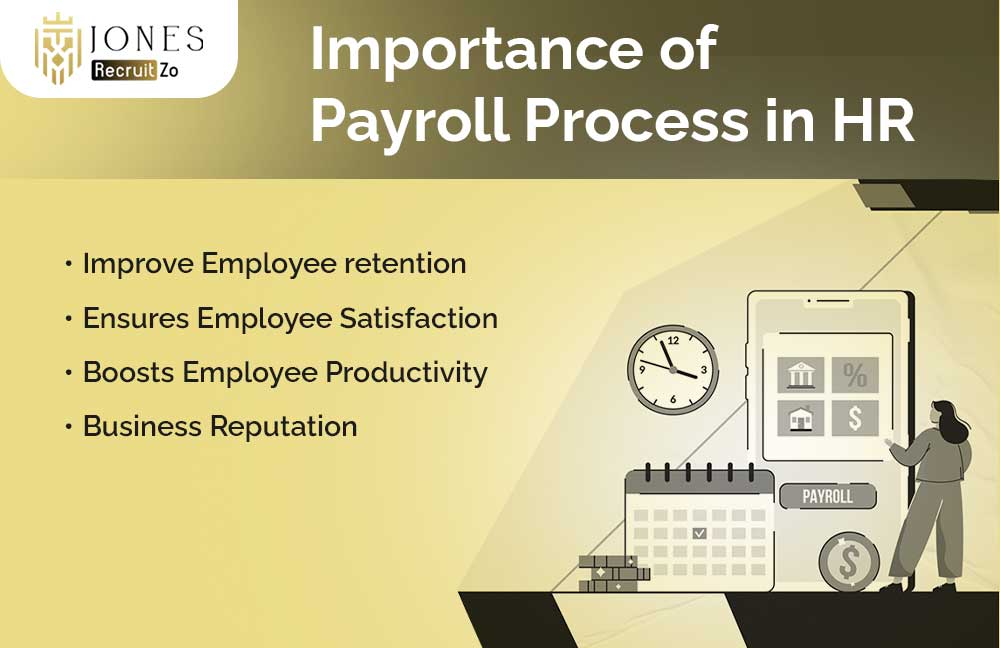 JONES
Recruit Zo

Importance of Payroll Process in HR

• Improve Employee retention
• Ensures Employee Satisfaction
• Boosts Employee Productivity
• Business Reputation

12
3
6
9

%
$

PAYROLL

$